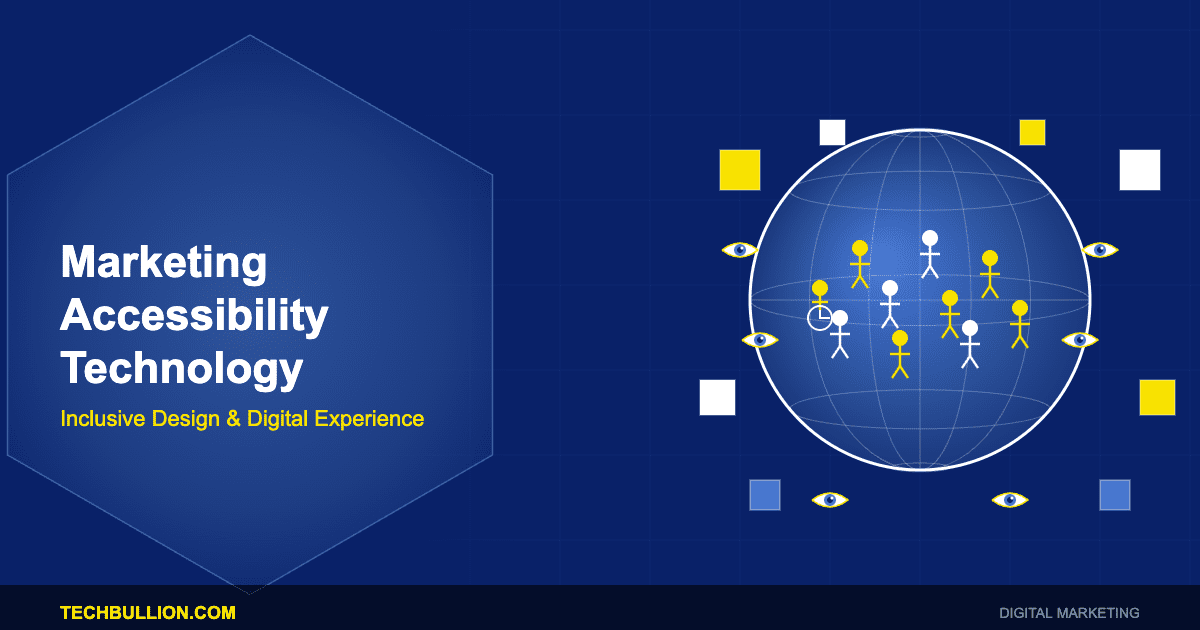 Marketing Accessibility Technology

Inclusive Design & Digital Experience

TECHBULLION.COM

DIGITAL MARKETING